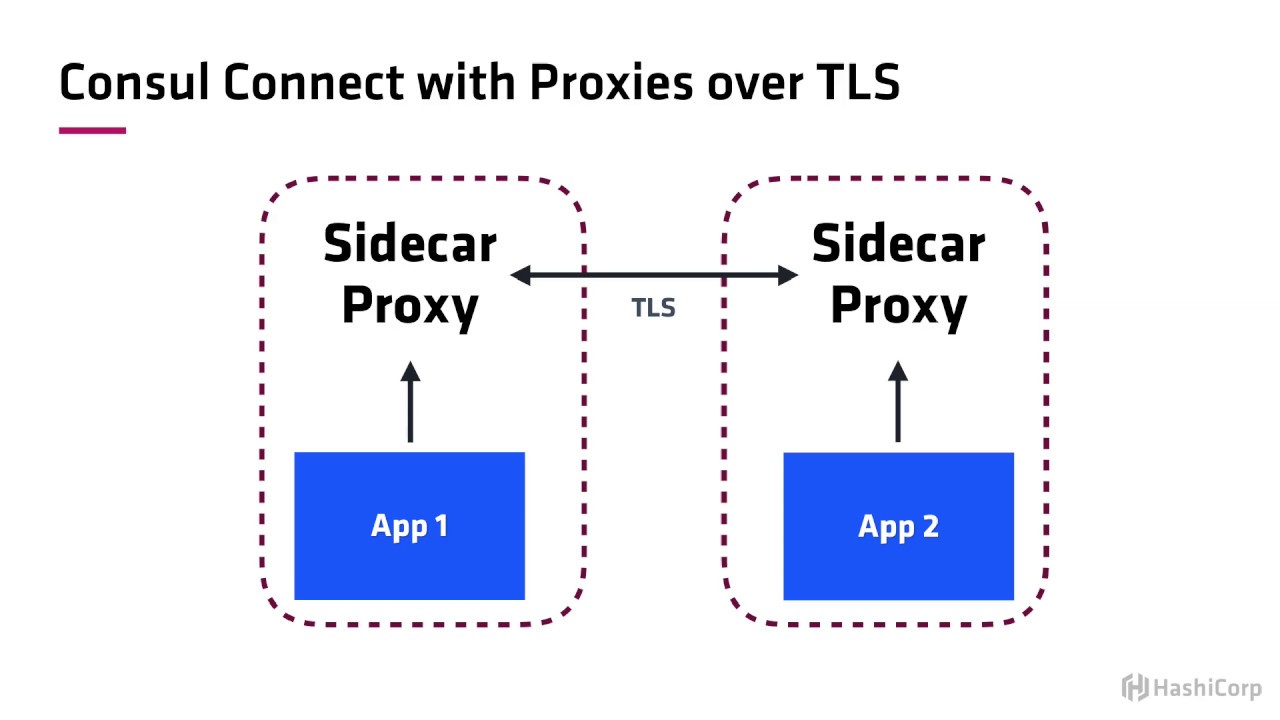 Consul Connect with Proxies over TLS

Sidecar Proxy

TLS

Sidecar Proxy

App 1

App 2

HashiCorp